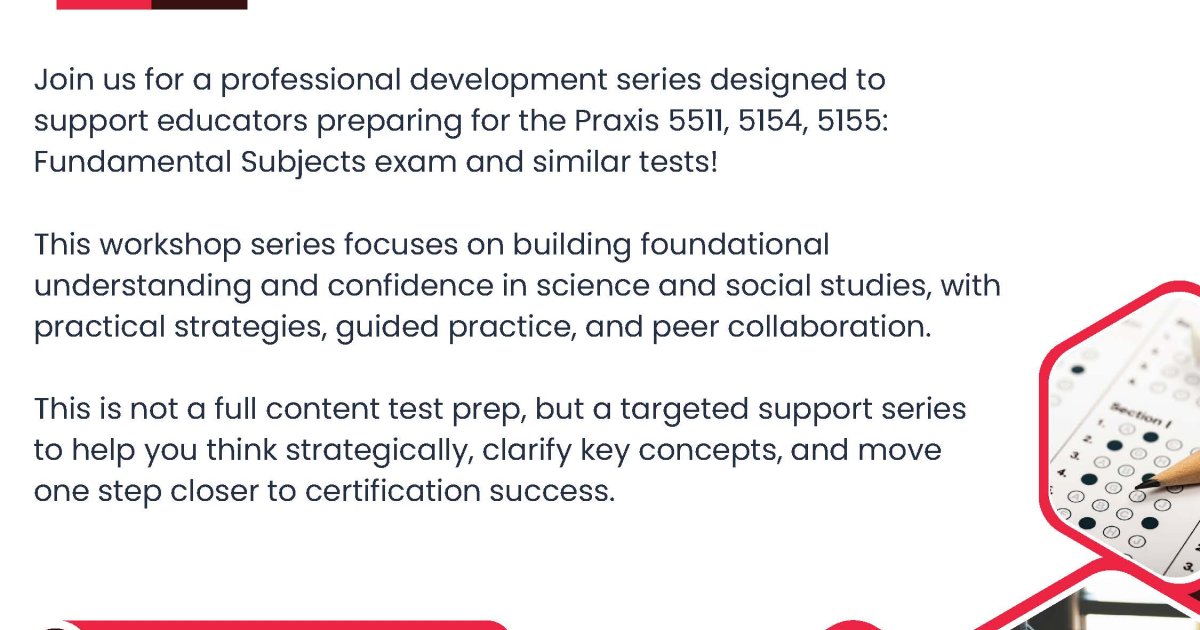 Join us for a professional development series designed to support educators preparing for the Praxis 5511, 5154, 5155: Fundamental Subjects exam and similar tests!

This workshop series focuses on building foundational understanding and confidence in science and social studies, with practical strategies, guided practice, and peer collaboration.

This is not a full content test prep, but a targeted support series to help you think strategically, clarify key concepts, and move one step closer to certification success.

Section I